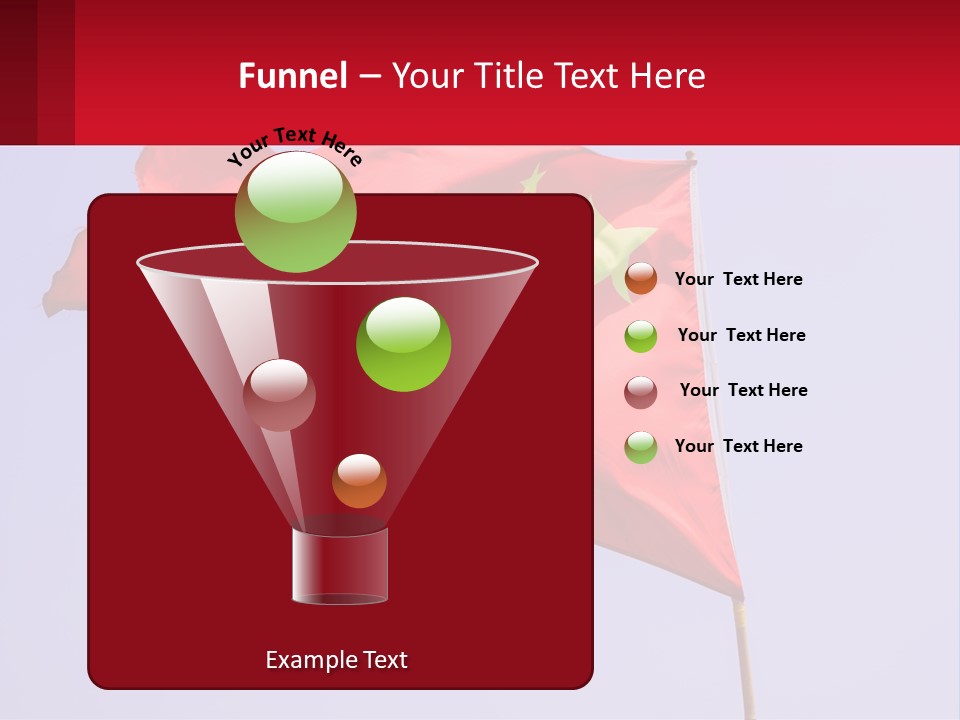 Funnel – Your Title Text Here

Your Text Here

Your Text Here

Your Text Here

Your Text Here

Your Text Here

Example Text